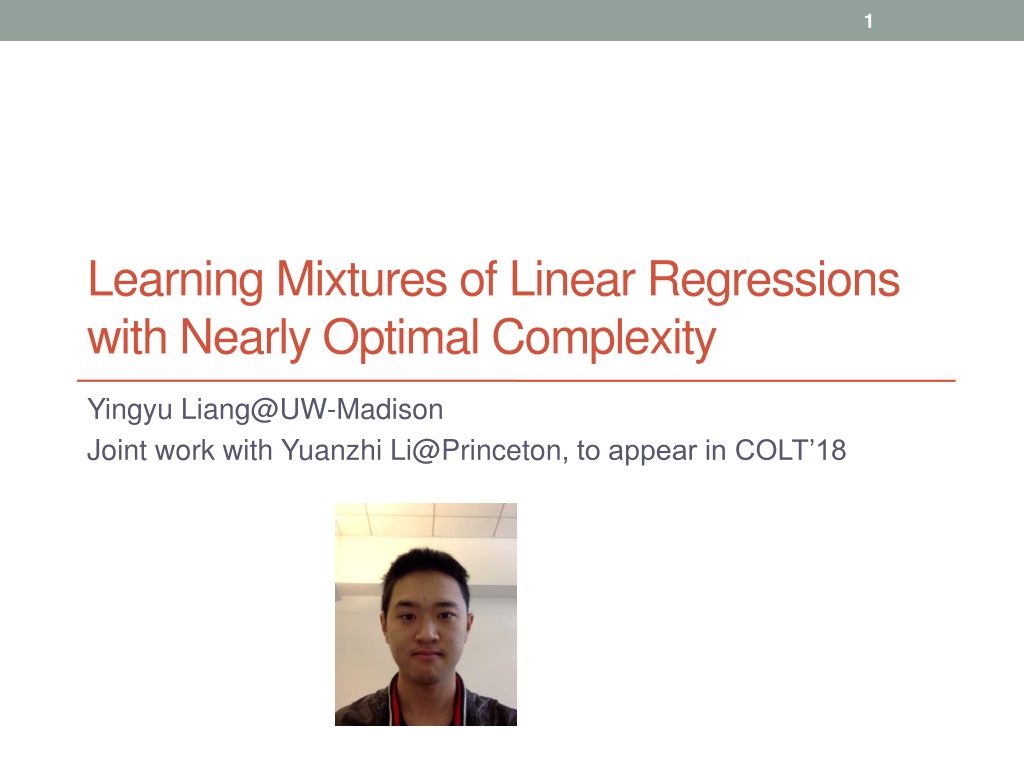 1

Learning Mixtures of Linear Regressions with Nearly Optimal Complexity

Yingyu Liang@UW-Madison
Joint work with Yuanzhi Li@Princeton, to appear in COLT'18